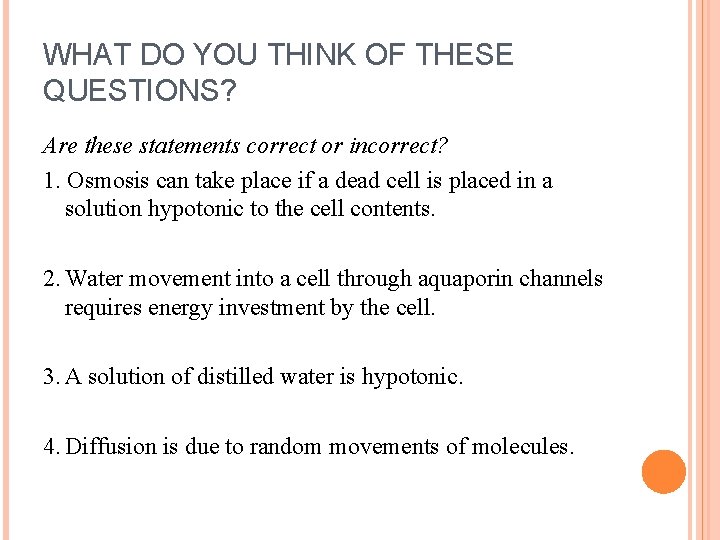 WHAT DO YOU THINK OF THESE QUESTIONS?

Are these statements correct or incorrect?

1. Osmosis can take place if a dead cell is placed in a solution hypotonic to the cell contents.

2. Water movement into a cell through aquaporin channels requires energy investment by the cell.

3. A solution of distilled water is hypotonic.

4. Diffusion is due to random movements of molecules.